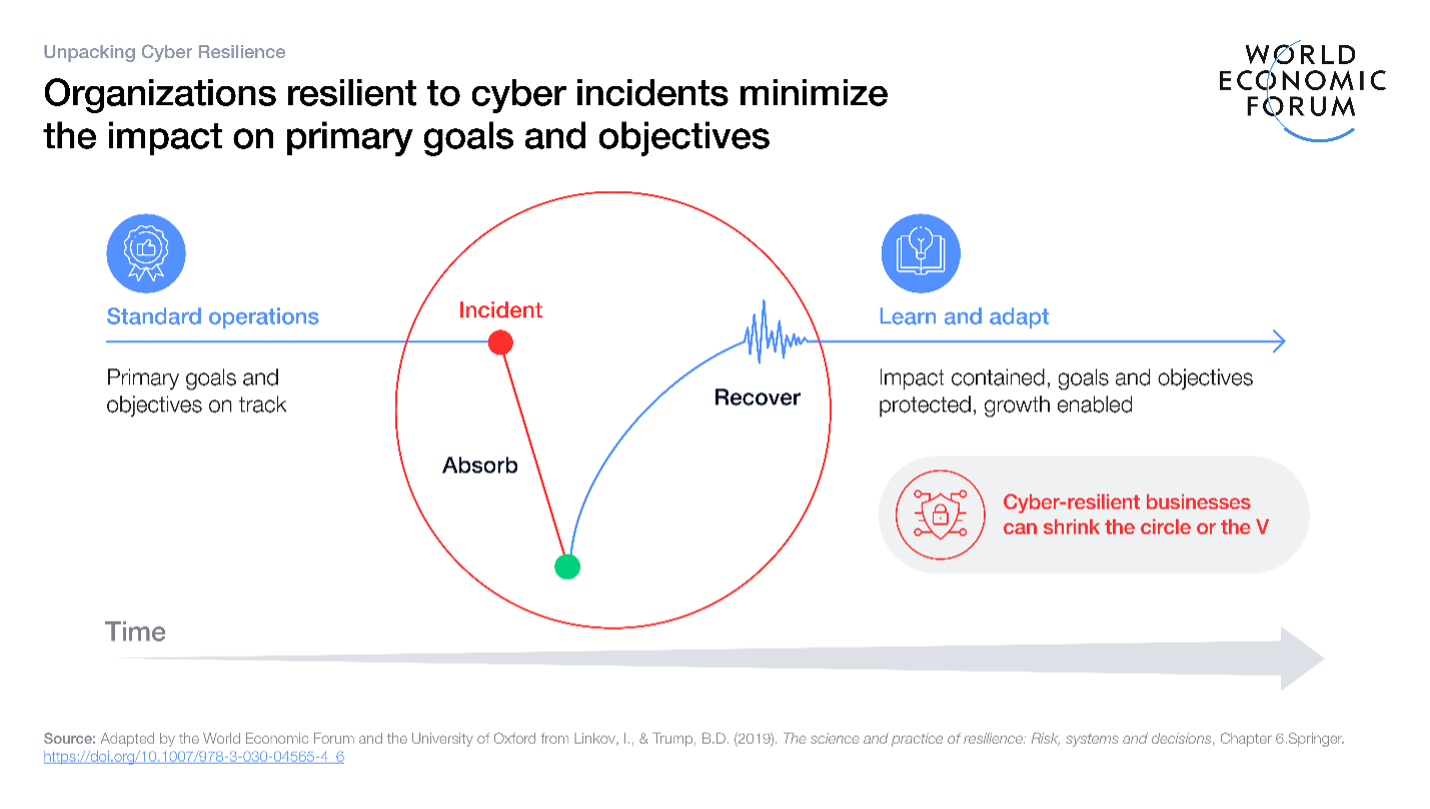 Unpacking Cyber Resilience

Organizations resilient to cyber incidents minimize the impact on primary goals and objectives

WORLD ECONOMIC FORUM

Standard operations

Primary goals and objectives on track

Incident

Absorb

Recover

Learn and adapt

Impact contained, goals and objectives protected, growth enabled

Cyber-resilient businesses can shrink the circle or the V

Time

Source: Adapted by the World Economic Forum and the University of Oxford from Linkov, I., & Trump, B.D. (2019). The science and practice of resilience: Risk, systems and decisions, Chapter 6.Springer. https://doi.org/10.1007/978-3-030-04565-4_6